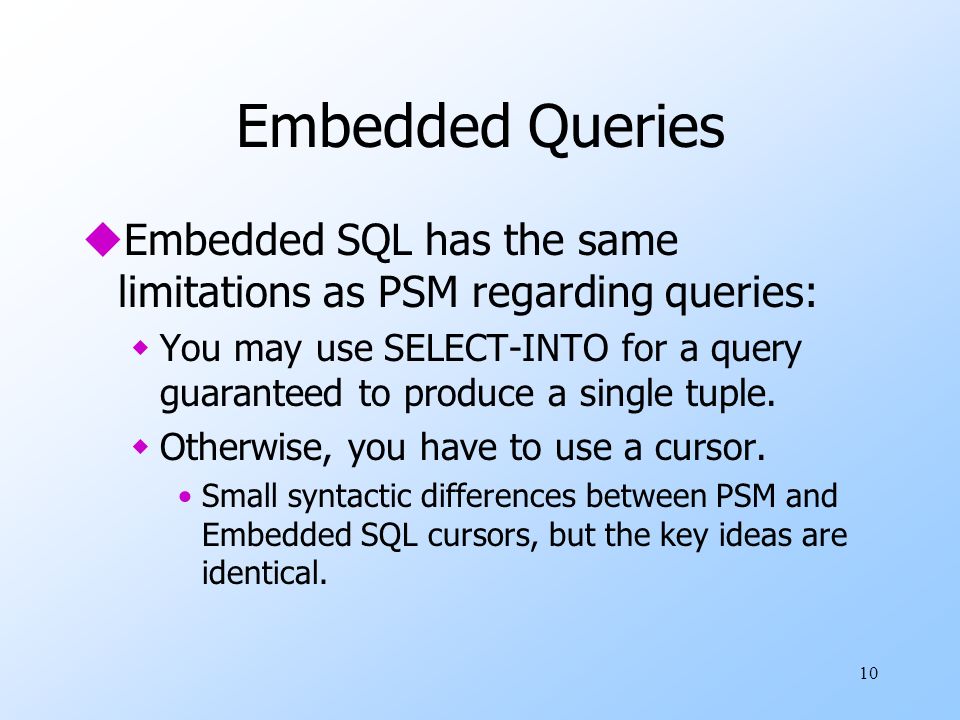 Embedded Queries

Embedded SQL has the same limitations as PSM regarding queries:

You may use SELECT-INTO for a query guaranteed to produce a single tuple.

Otherwise, you have to use a cursor.

Small syntactic differences between PSM and Embedded SQL cursors, but the key ideas are identical.

10